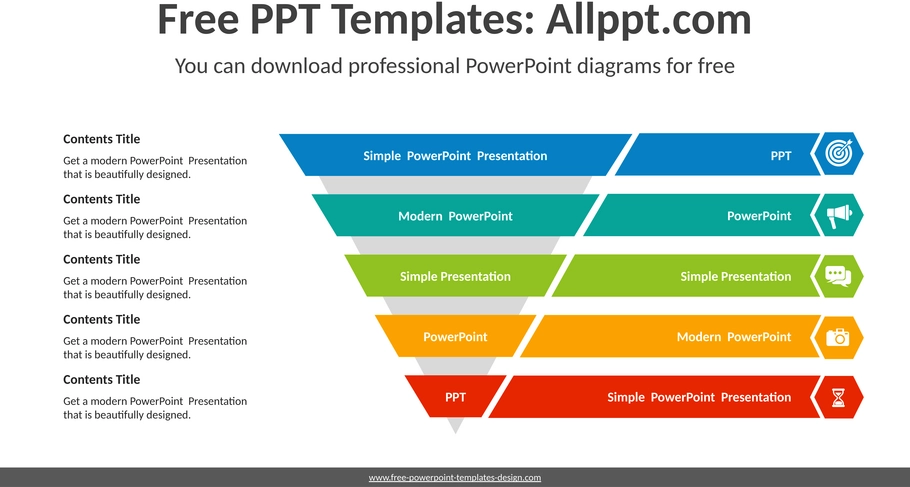 Free PPT Templates: Allppt.com

You can download professional PowerPoint diagrams for free

Contents Title

Get a modern PowerPoint Presentation that is beautifully designed.

Contents Title

Get a modern PowerPoint Presentation that is beautifully designed.

Contents Title

Get a modern PowerPoint Presentation that is beautifully designed.

Contents Title

Get a modern PowerPoint Presentation that is beautifully designed.

Contents Title

Get a modern PowerPoint Presentation that is beautifully designed.

Simple PowerPoint Presentation

PPT

Modern PowerPoint

PowerPoint

Simple Presentation

Simple Presentation

PowerPoint

Modern PowerPoint

PPT

Simple PowerPoint Presentation

www.free-powerpoint-templates-design.com